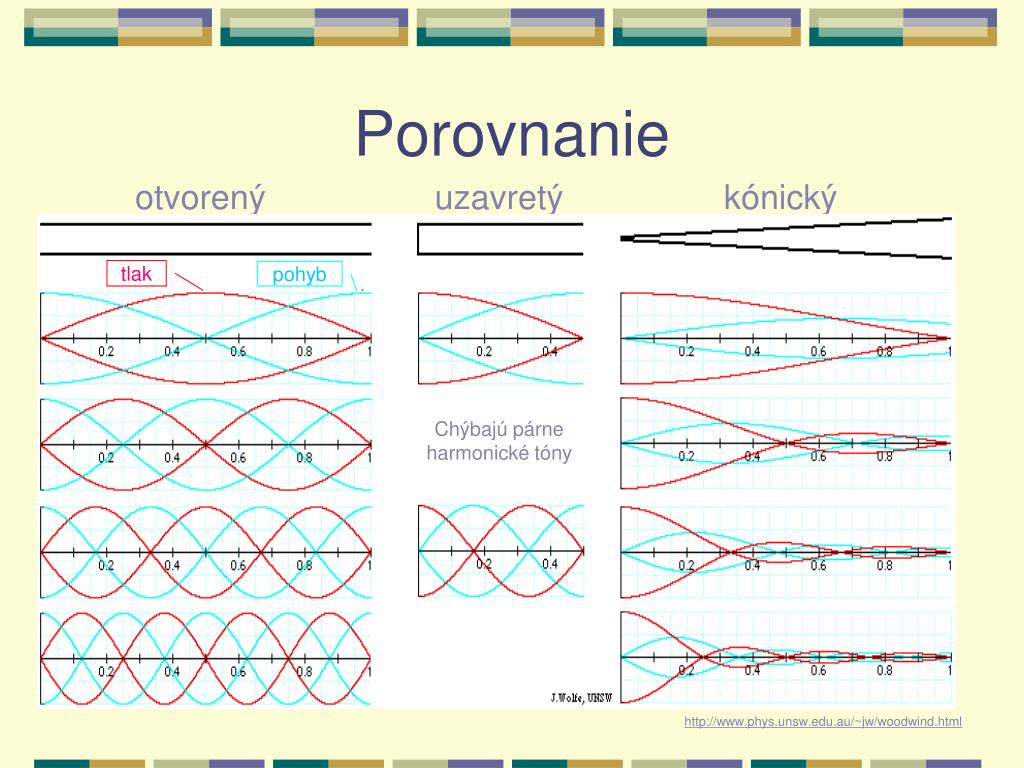 Porovnanie

otvorený uzavretý kónický

tlak pohyb

0.2 0.4 0.6 0.8 1

0.2 0.4

0.2 0.4 0.6 0.8 1

0.2 0.4 0.6 0.8 1

Chýbajú párne harmonické tóny

0.2 0.4 0.6 0.8 1

0.2 0.4 0.6 0.8 1

0.2 0.4

0.2 0.4 0.6 0.8 1

0.2 0.4 0.6 0.8 1

0.2 0.4 0.6 0.8 1

J.Wolfe, UNSW

http://www.phys.unsw.edu.au/~jw/woodwind.html